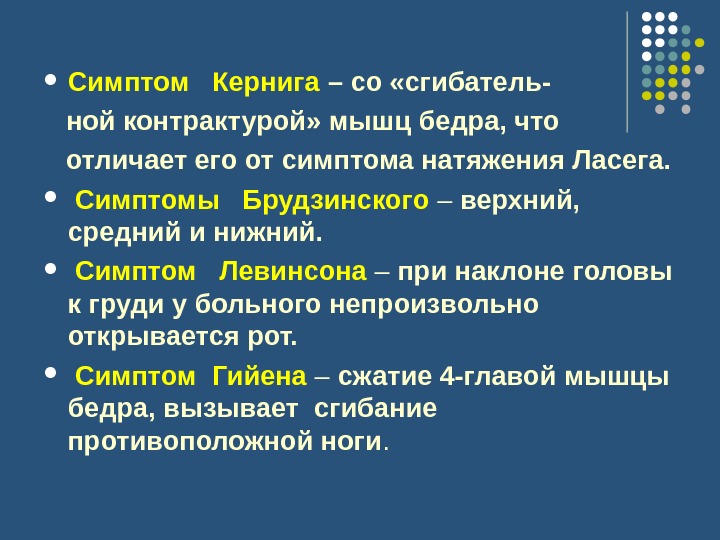 • Симптом Кернига – со «сгибательной контрактурой» мышц бедра, что отличает его от симптома натяжения Ласега.

• Симптомы Брудзинского – верхний, средний и нижний.

• Симптом Левинсона – при наклоне головы к груди у больного непроизвольно открывается рот.

• Симптом Гийена – сжатие 4-главой мышцы бедра, вызывает сгибание противоположной ноги.